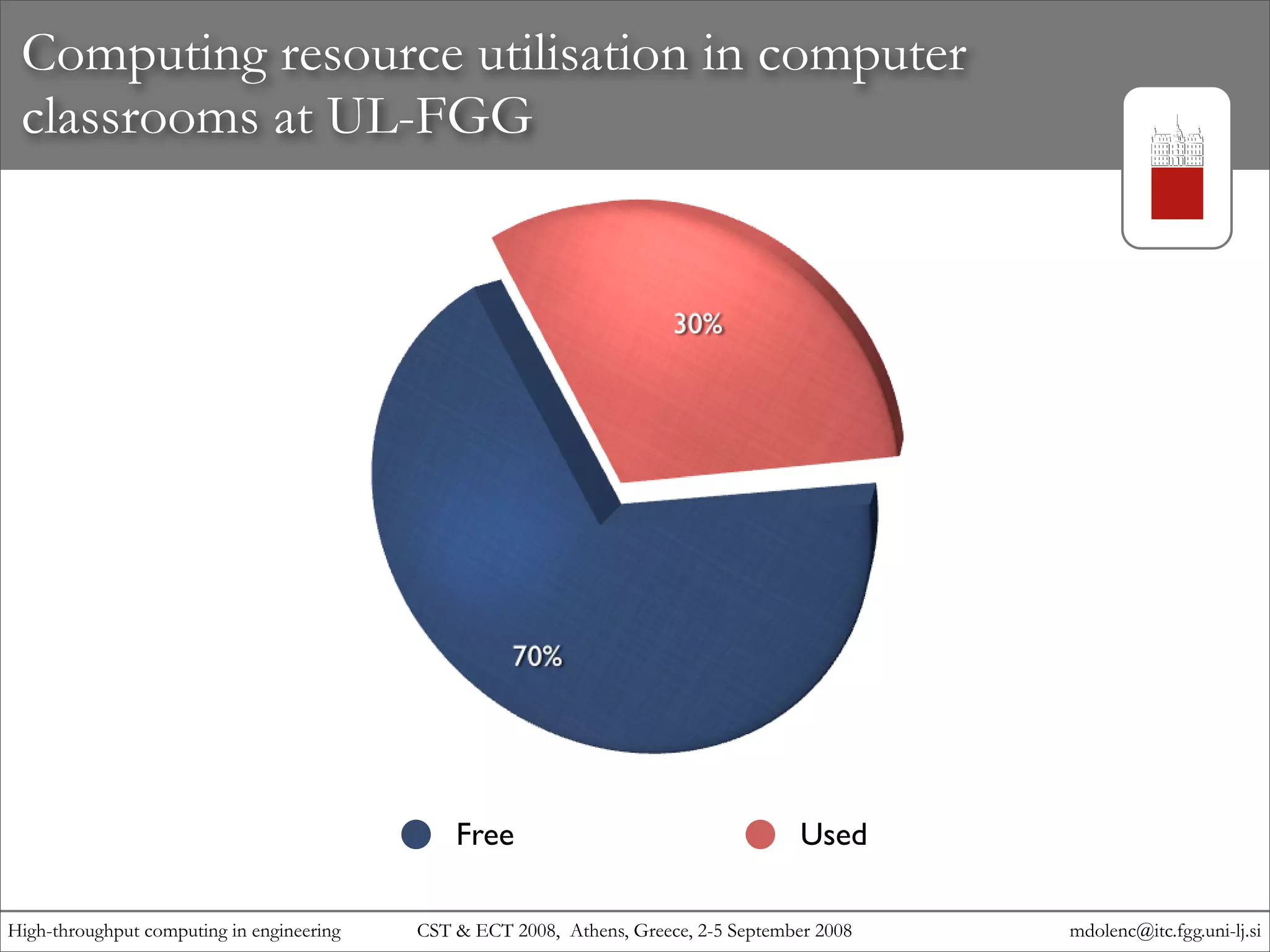 Computing resource utilisation in computer classrooms at UL-FGG

30%

70%

Free

Used

High-throughput computing in engineering CST & ECT 2008, Athens, Greece, 2-5 September 2008 mdolenc@itc.fgg.uni-lj.si